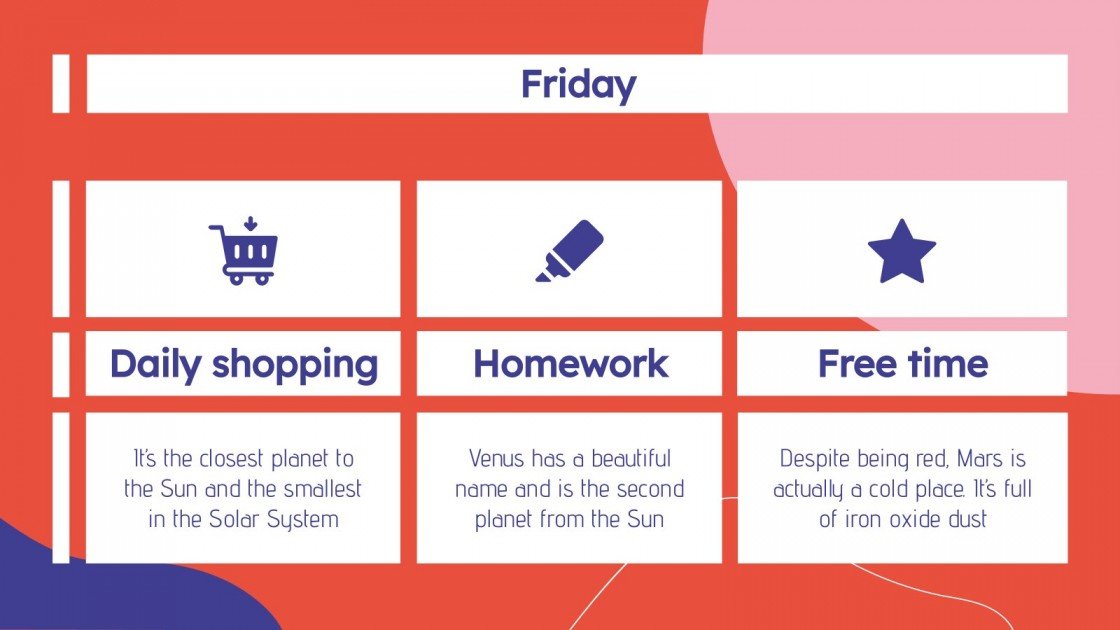 Friday

| Daily shopping | Homework | Free time |
|---|---|---|
| It's the closest planet to the Sun and the smallest in the Solar System | Venus has a beautiful name and is the second planet from the Sun | Despite being red, Mars is actually a cold place. It's full of iron oxide dust |